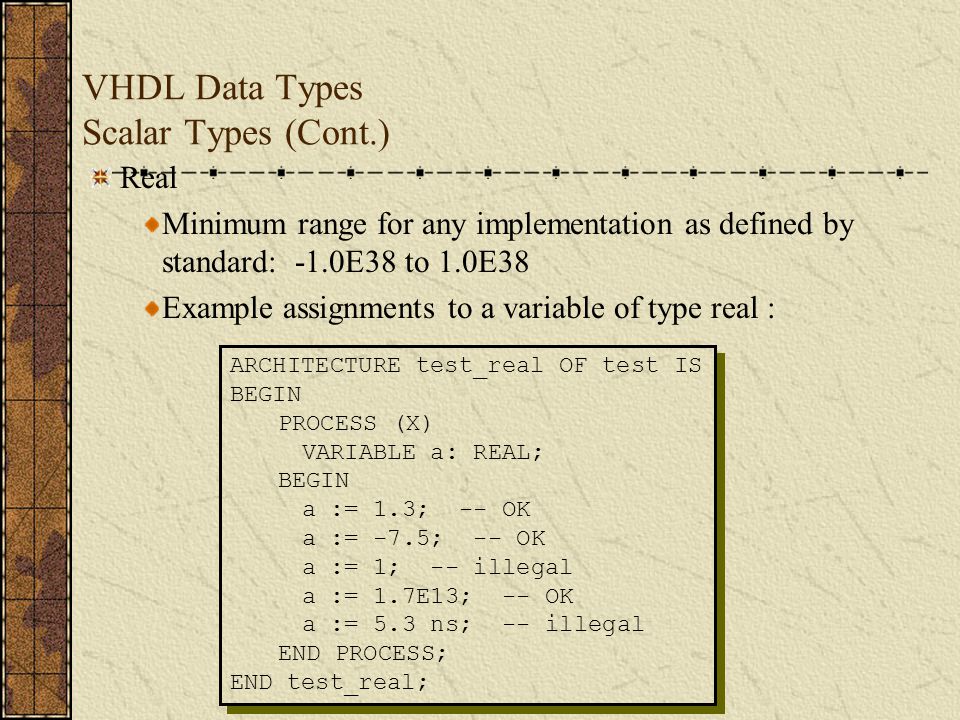 VHDL Data Types
Scalar Types (Cont.)

Real

Minimum range for any implementation as defined by standard: -1.0E38 to 1.0E38

Example assignments to a variable of type real :

ARCHITECTURE test_real OF test IS
BEGIN
  PROCESS (X)
    VARIABLE a: REAL;
  BEGIN
    a := 1.3;  -- OK
    a := -7.5;  -- OK
    a := 1;  -- illegal
    a := 1.7E13;  -- OK
    a := 5.3 ns;  -- illegal
  END PROCESS;
END test_real;